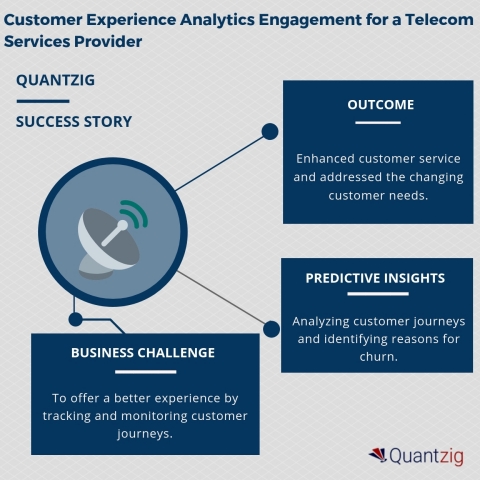 Customer Experience Analytics Engagement for a Telecom Services Provider

QUANTZIG

SUCCESS STORY

OUTCOME

Enhanced customer service and addressed the changing customer needs.

PREDICTIVE INSIGHTS

Analyzing customer journeys and identifying reasons for churn.

BUSINESS CHALLENGE

To offer a better experience by tracking and monitoring customer journeys.

Quantzig